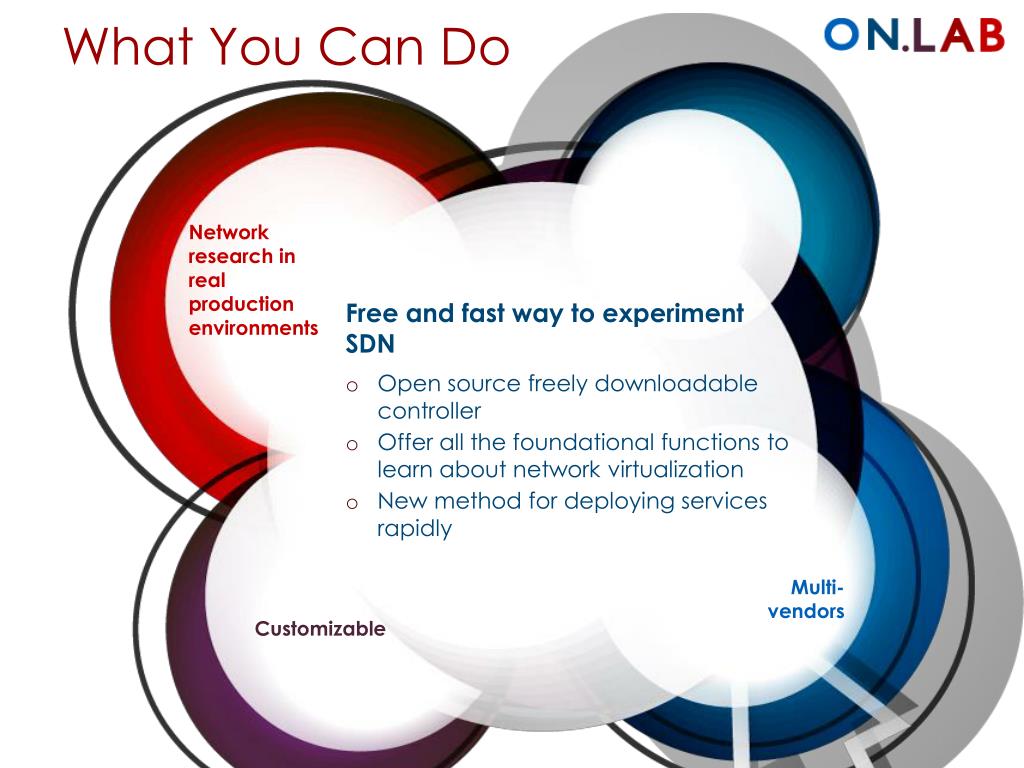 What You Can Do

ON.LAB

Network research in real production environments

Free and fast way to experiment SDN

o Open source freely downloadable controller
o Offer all the foundational functions to learn about network virtualization
o New method for deploying services rapidly

Multi-vendors

Customizable